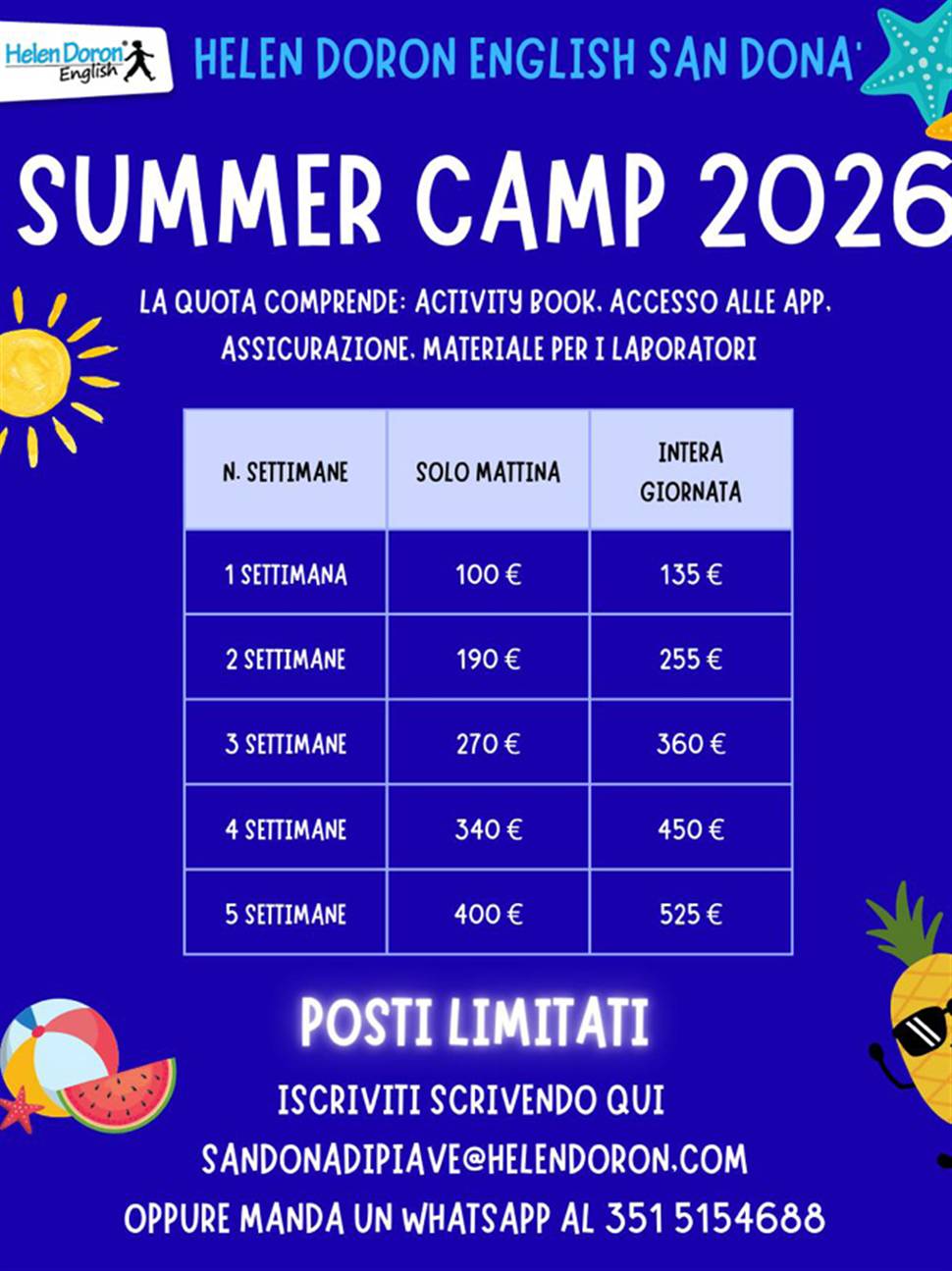 Helen Doron English

HELEN DORON ENGLISH SAN DONA'

SUMMER CAMP 2026

LA QUOTA COMPRENDE: ACTIVITY BOOK, ACCESSO ALLE APP, ASSICURAZIONE, MATERIALE PER I LABORATORI

| N. SETTIMANE | SOLO MATTINA | INTERA GIORNATA |
|---|---|---|
| 1 SETTIMANA | 100 € | 135 € |
| 2 SETTIMANE | 190 € | 255 € |
| 3 SETTIMANE | 270 € | 360 € |
| 4 SETTIMANE | 340 € | 450 € |
| 5 SETTIMANE | 400 € | 525 € |

POSTI LIMITATI

ISCRIVITI SCRIVENDO QUI

SANDONADIPIAVE@HELENDORON.COM

OPPURE MANDA UN WHATSAPP AL 351 5154688